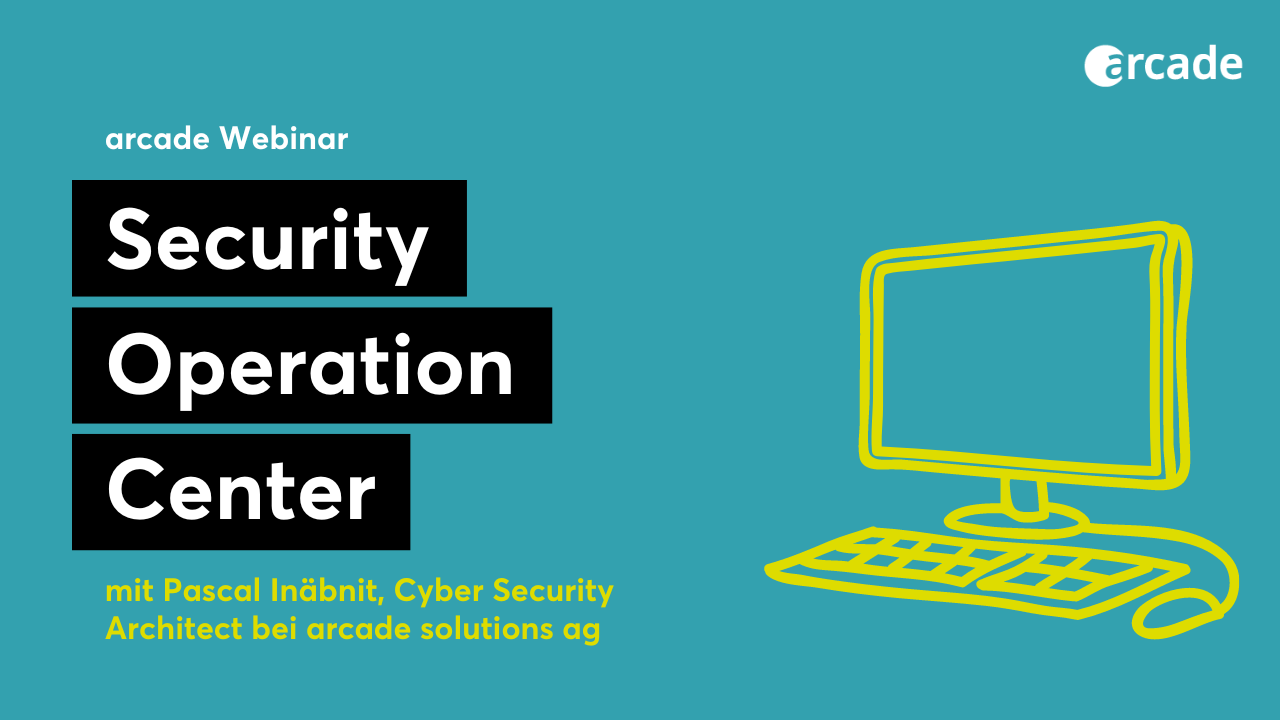 arcade

arcade Webinar

Security Operation Center

mit Pascal Inäbnit, Cyber Security Architect bei arcade solutions ag